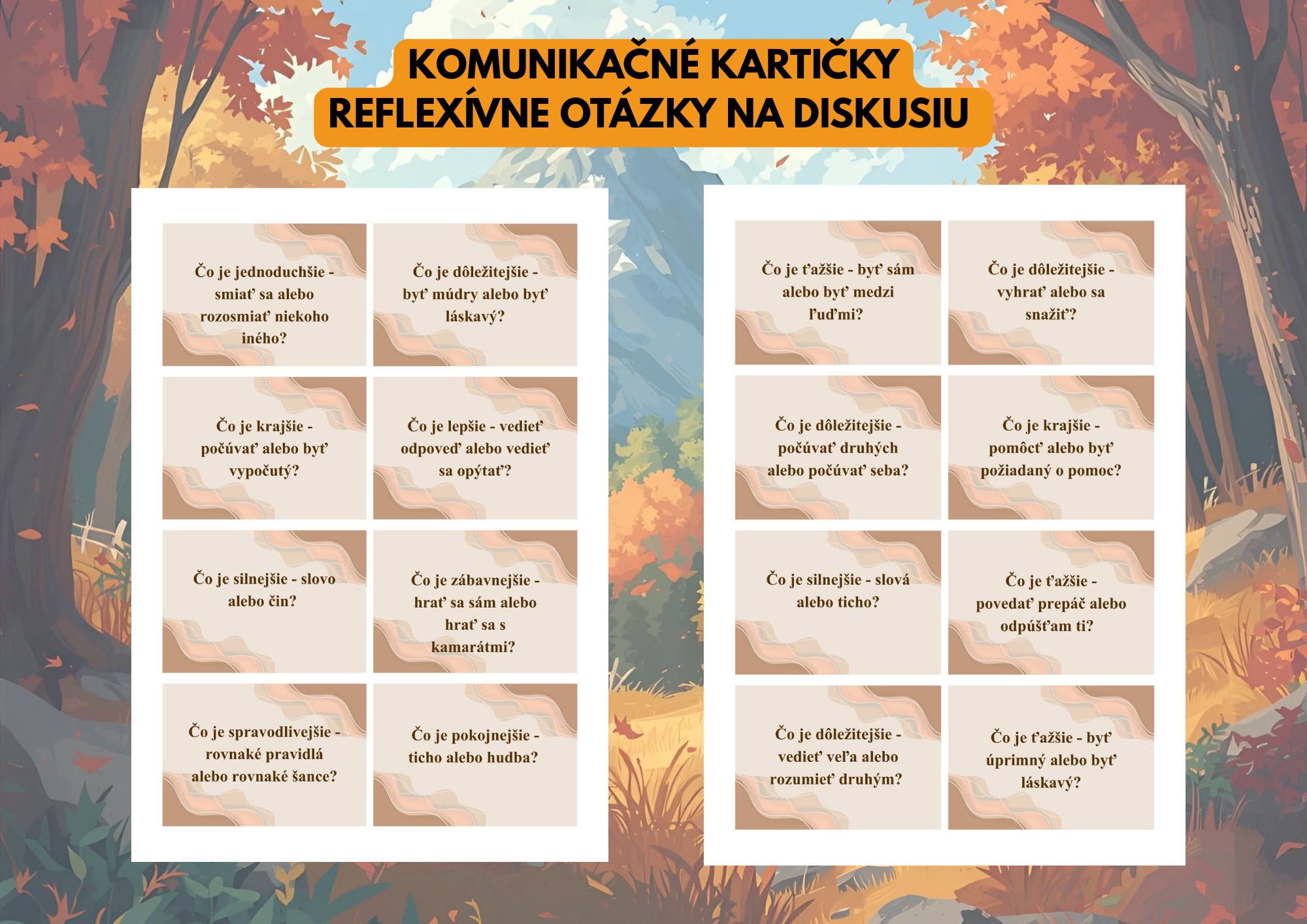 KOMUNIKAČNÉ KARTIČKY
REFLEXÍVNE OTÁZKY NA DISKUSIU

Čo je jednoduchšie - smiať sa alebo rozosmiať niekoho iného?

Čo je dôležitejšie - byť múdry alebo byť láskavý?

Čo je krajšie - počúvať alebo byť vypočutý?

Čo je lepšie - vedieť odpoveď alebo vedieť sa opýtať?

Čo je silnejšie - slovo alebo čin?

Čo je zábavnejšie - hrať sa sám alebo hrať sa s kamarátmi?

Čo je spravodlivejšie - rovnaké pravidlá alebo rovnaké šance?

Čo je pokojnejšie - ticho alebo hudba?

Čo je ťažšie - byť sám alebo byť medzi ľuďmi?

Čo je dôležitejšie - vyhrať alebo sa snažiť?

Čo je dôležitejšie - počúvať druhých alebo počúvať seba?

Čo je krajšie - pomôcť alebo byť požiadaný o pomoc?

Čo je silnejšie - slová alebo ticho?

Čo je ťažšie - povedať prepáč alebo odpúšťam ti?

Čo je dôležitejšie - vedieť veľa alebo rozumieť druhým?

Čo je ťažšie - byť úprimný alebo byť láskavý?